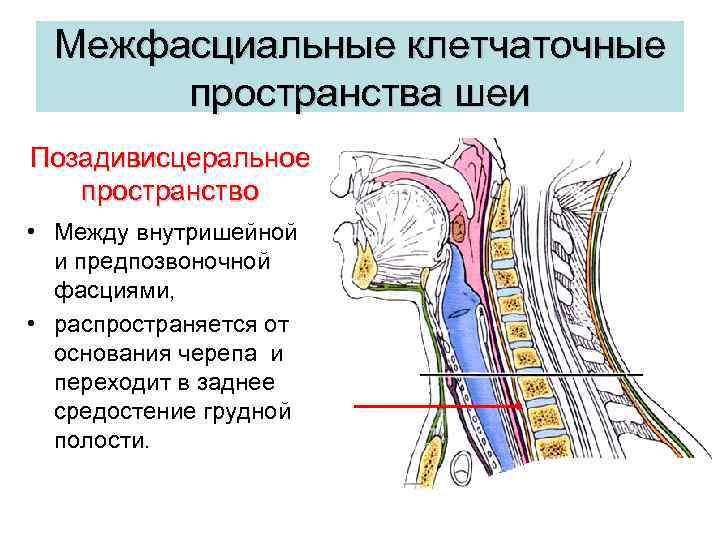 Межфасциальные клетчаточные пространства шеи

Позадивисцеральное пространство

• Между внутришейной и предпозвоночной фасциями,
• распространяется от основания черепа и переходит в заднее средостение грудной полости.